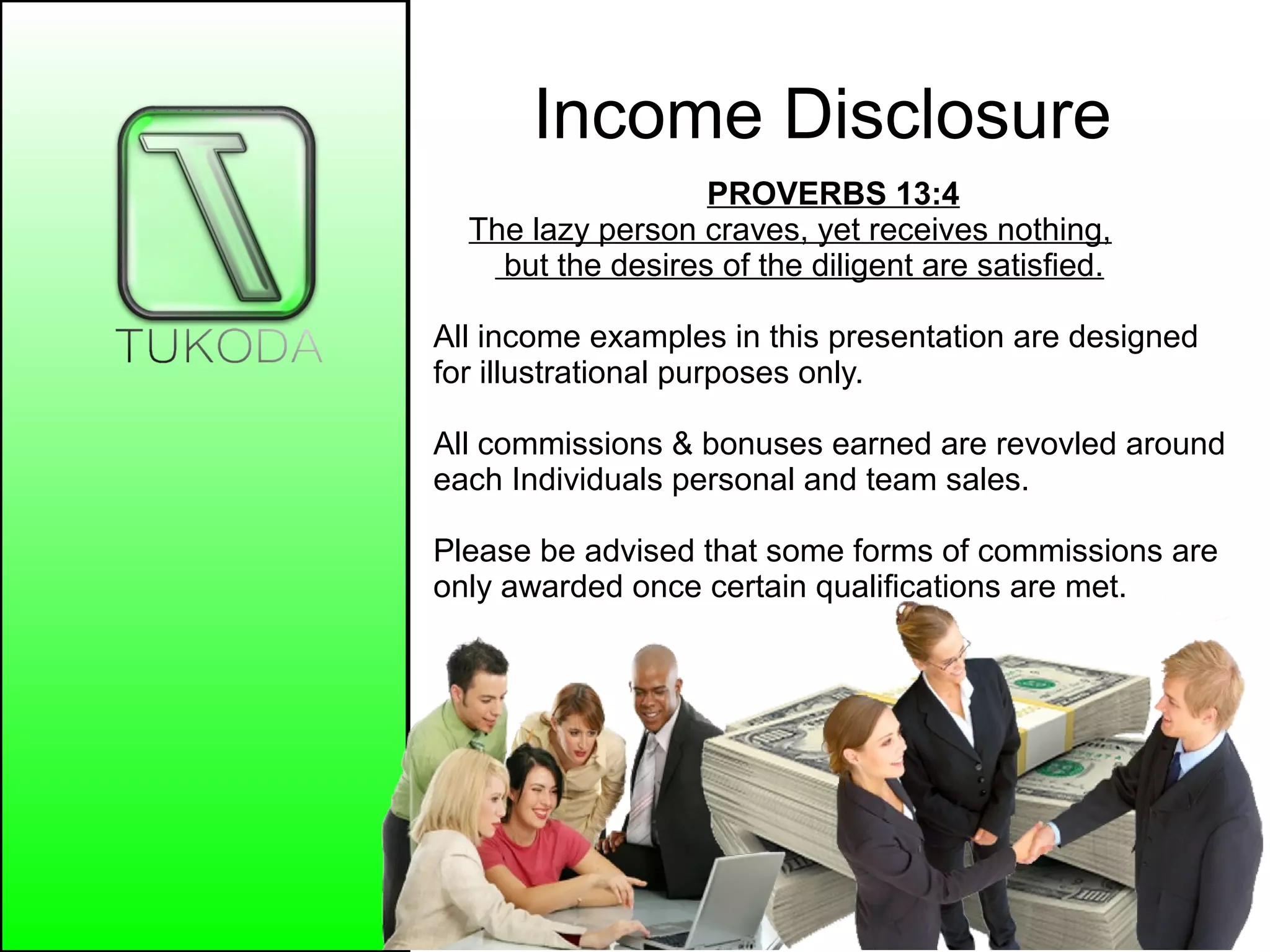 TUKODA

Income Disclosure

PROVERBS 13:4
The lazy person craves, yet receives nothing, but the desires of the diligent are satisfied.

All income examples in this presentation are designed for illustrational purposes only.

All commissions & bonuses earned are revovled around each Individuals personal and team sales.

Please be advised that some forms of commissions are only awarded once certain qualifications are met.